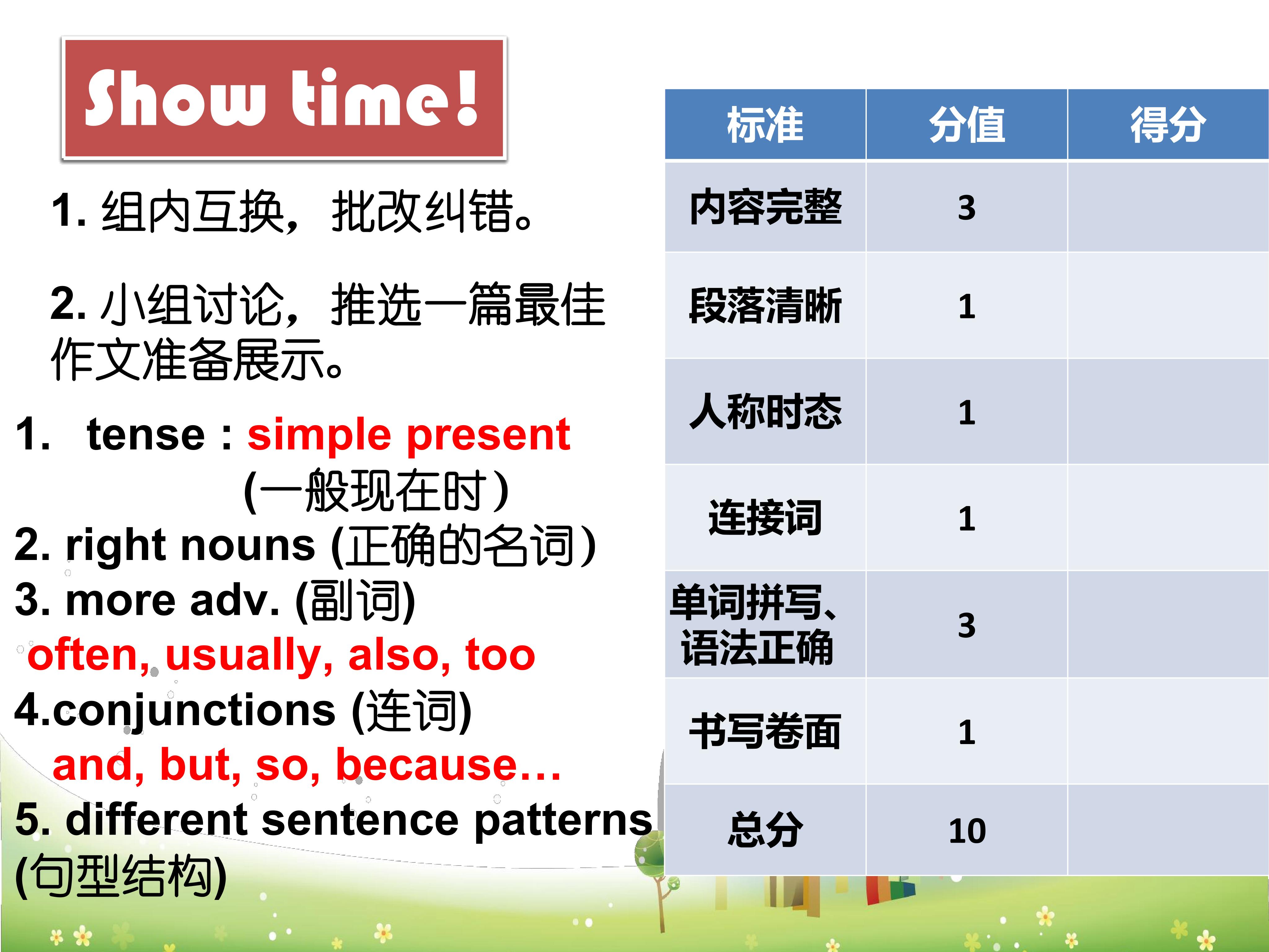 Show time!

1.组内互换，批改纠错。

2.小组讨论，推选一篇最佳作文准备展示。

1. tense : simple present (一般现在时)
2. right nouns (正确的名词)
3. more adv. (副词)
often, usually, also, too
4.conjunctions (连词)
and, but, so, because…
5. different sentence patterns (句型结构)

| 标准 | 分值 | 得分 |
|---|---|---|
| 内容完整 | 3 | |
| 段落清晰 | 1 | |
| 人称时态 | 1 | |
| 连接词 | 1 | |
| 单词拼写、语法正确 | 3 | |
| 书写卷面 | 1 | |
| 总分 | 10 | |